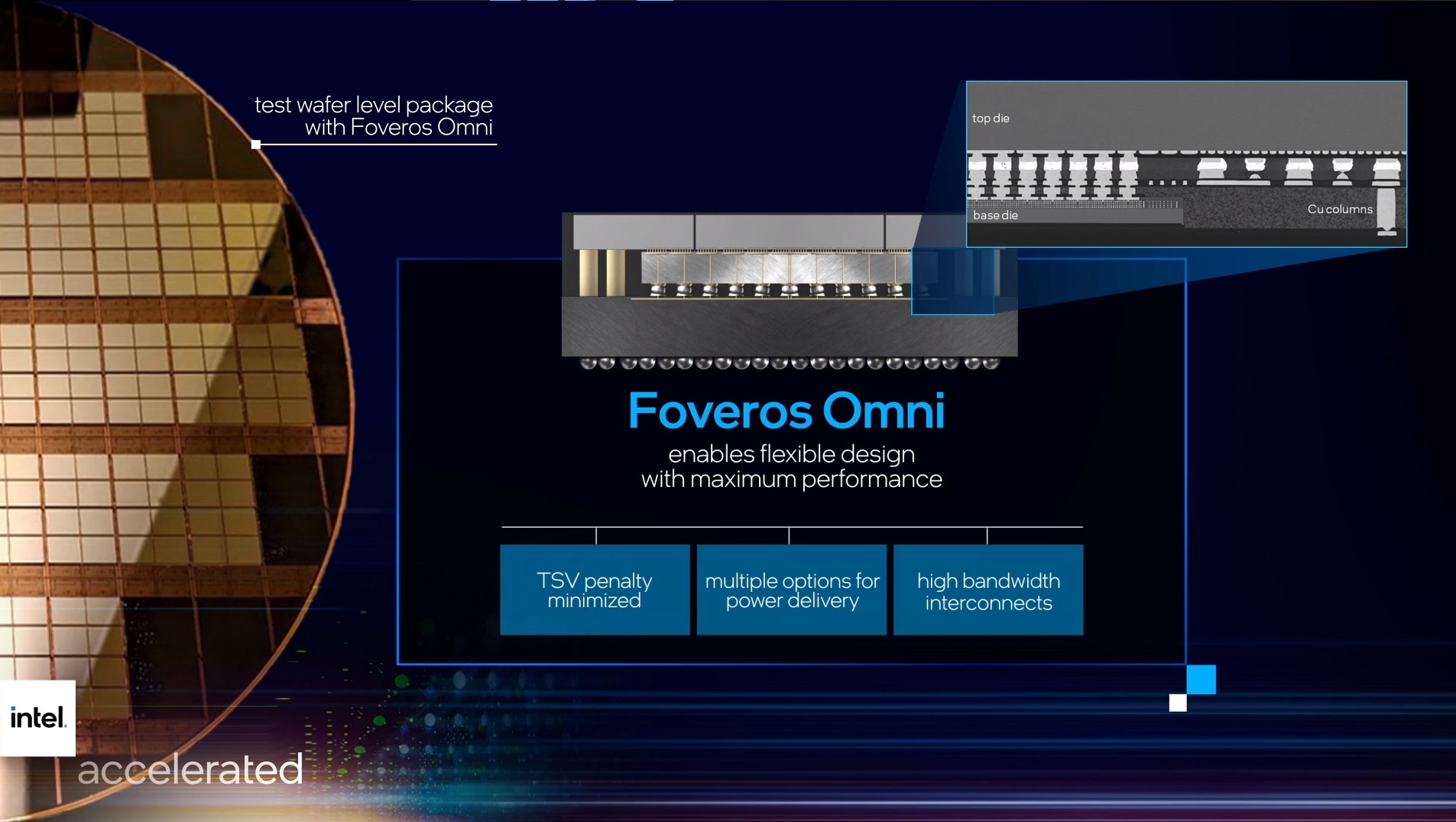 test wafer level package with Foveros Omni

top die

base die

Cu columns

Foveros Omni

enables flexible design with maximum performance

TSV penalty minimized

multiple options for power delivery

high bandwidth interconnects

intel.

accelerated